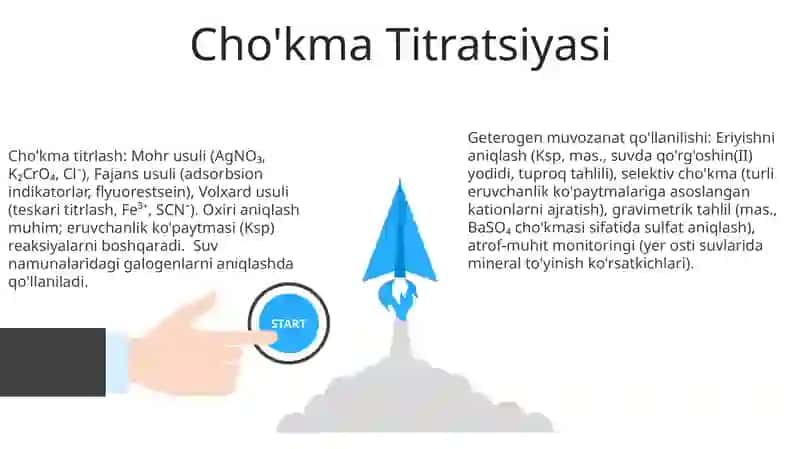 Cho'kma Titratsiyasi

Cho'kma titrlash: Mohr usuli ($AgNO_3$, $K_2CrO_4$, $Cl^-$), Fajans usuli (adsorbsion indikatorlar, flyuorestsein), Volxard usuli (teskari titrlash, $Fe^{3+}$, $SCN^-$). Oxiri aniqlash muhim; eruvchanlik ko'paytmasi (Ksp) reaksiyalarni boshqaradi. Suv namunalaridagi galogenlarni aniqlashda qo'llaniladi.

START

Geterogen muvozanat qo'llanilishi: Eriyishni aniqlash (Ksp, mas., suvda qo'rg'oshin(II) yodidi, tuproq tahlili), selektiv cho'kma (turli eruvchanlik ko'paytmalariga asoslangan kationlarni ajratish), gravimetrik tahlil (mas., $BaSO_4$ cho'kmasi sifatida sulfat aniqlash), atrof-muhit monitoringi (yer osti suvlarida mineral to'yinish ko'rsatkichlari).